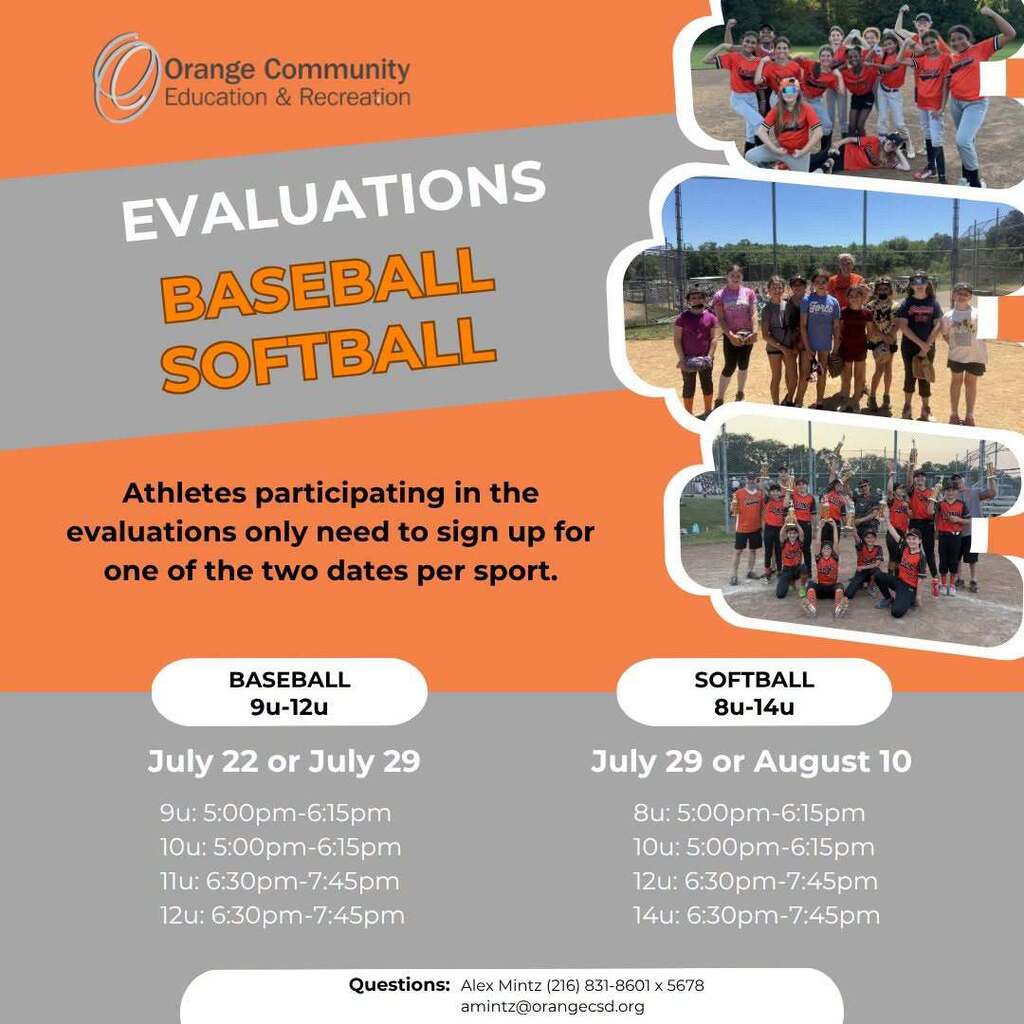 Orange Community
Education & Recreation

EVALUATIONS

BASEBALL
SOFTBALL

Athletes participating in the evaluations only need to sign up for one of the two dates per sport.

BASEBALL
9u-12u

July 22 or July 29

9u: 5:00pm-6:15pm
10u: 5:00pm-6:15pm
11u: 6:30pm-7:45pm
12u: 6:30pm-7:45pm

SOFTBALL
8u-14u

July 29 or August 10

8u: 5:00pm-6:15pm
10u: 5:00pm-6:15pm
12u: 6:30pm-7:45pm
14u: 6:30pm-7:45pm

Questions: Alex Mintz (216) 831-8601 x 5678
amintz@orangecsd.org